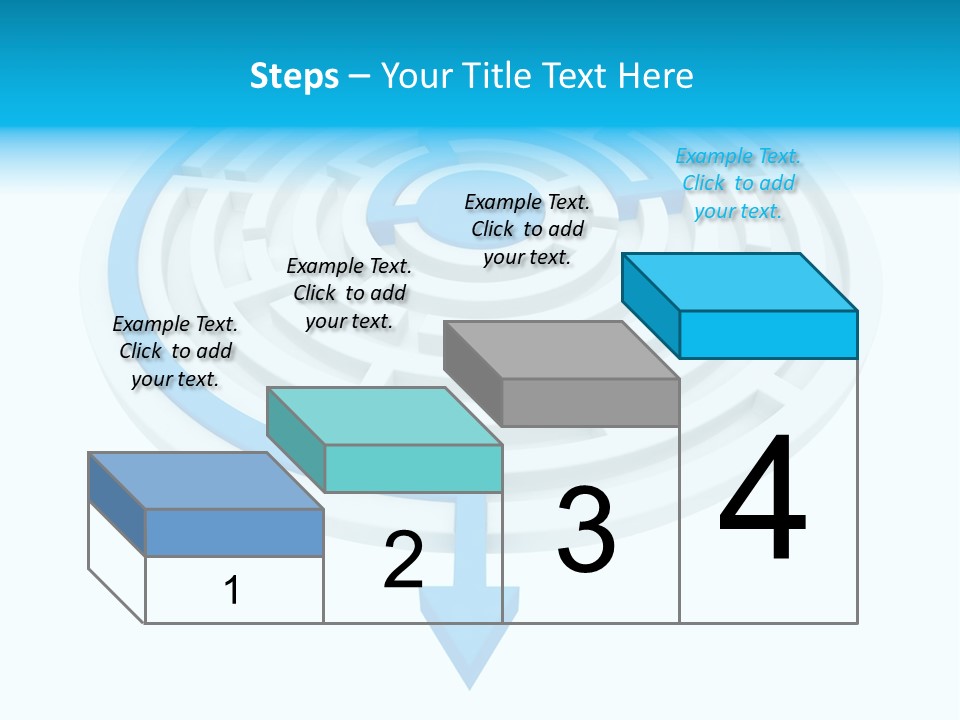 Steps – Your Title Text Here

Example Text. Click to add your text.

Example Text. Click to add your text.

Example Text. Click to add your text.

Example Text. Click to add your text.

1

2

3

4